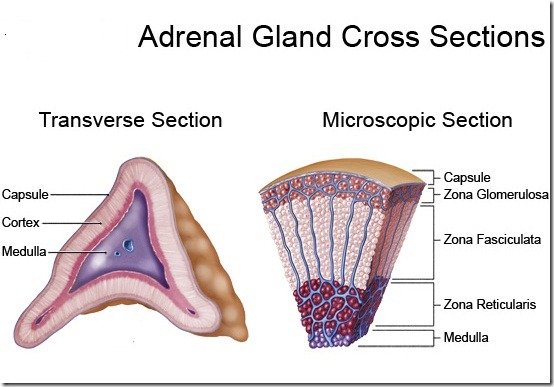 Adrenal Gland Cross Sections

Transverse Section

Capsule
Cortex
Medulla

Microscopic Section

Capsule
Zona Glomerulosa
Zona Fasciculata
Zona Reticularis
Medulla